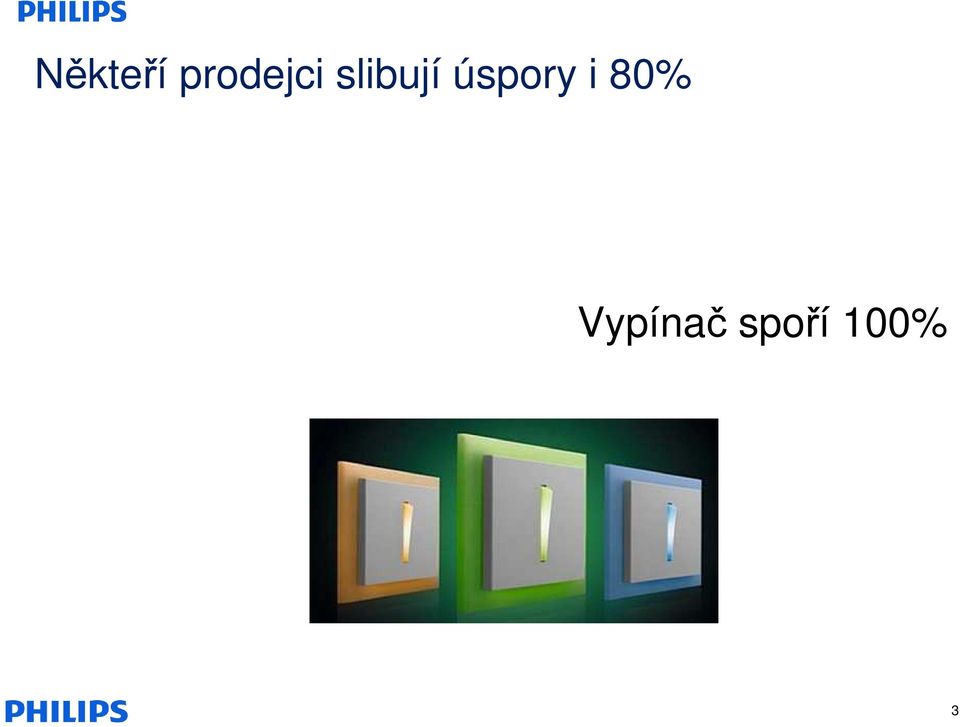 PHILIPS

Někteří prodejci slibují úspory i 80%

Vypínač spoří 100%

PHILIPS

3